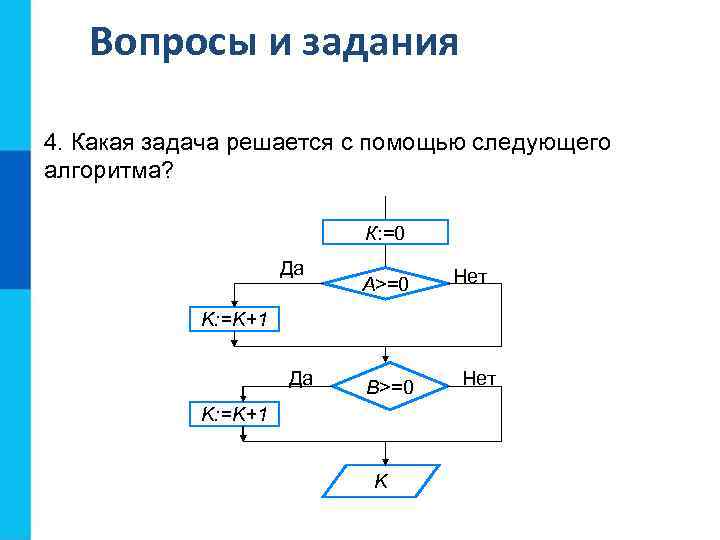 Вопросы и задания

4. Какая задача решается с помощью следующего алгоритма?

K:=0

Да

A>=0

Нет

K:=K+1

Да

B>=0

Нет

K:=K+1

K